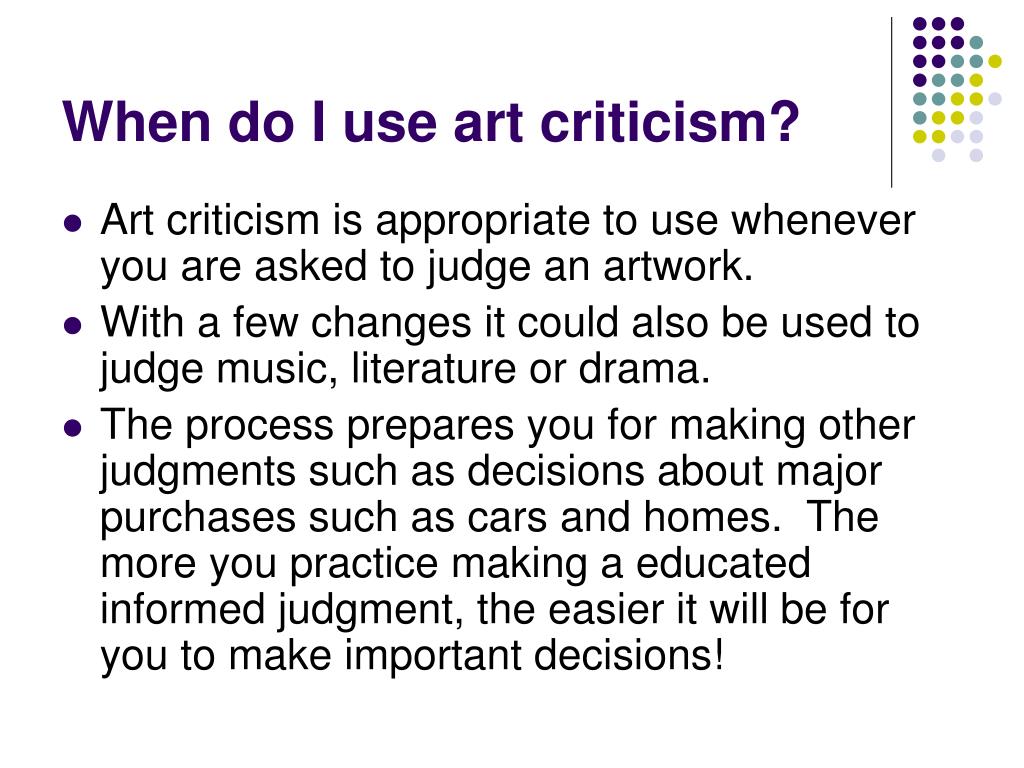 When do I use art criticism?

- Art criticism is appropriate to use whenever you are asked to judge an artwork.
- With a few changes it could also be used to judge music, literature or drama.
- The process prepares you for making other judgments such as decisions about major purchases such as cars and homes. The more you practice making a educated informed judgment, the easier it will be for you to make important decisions!